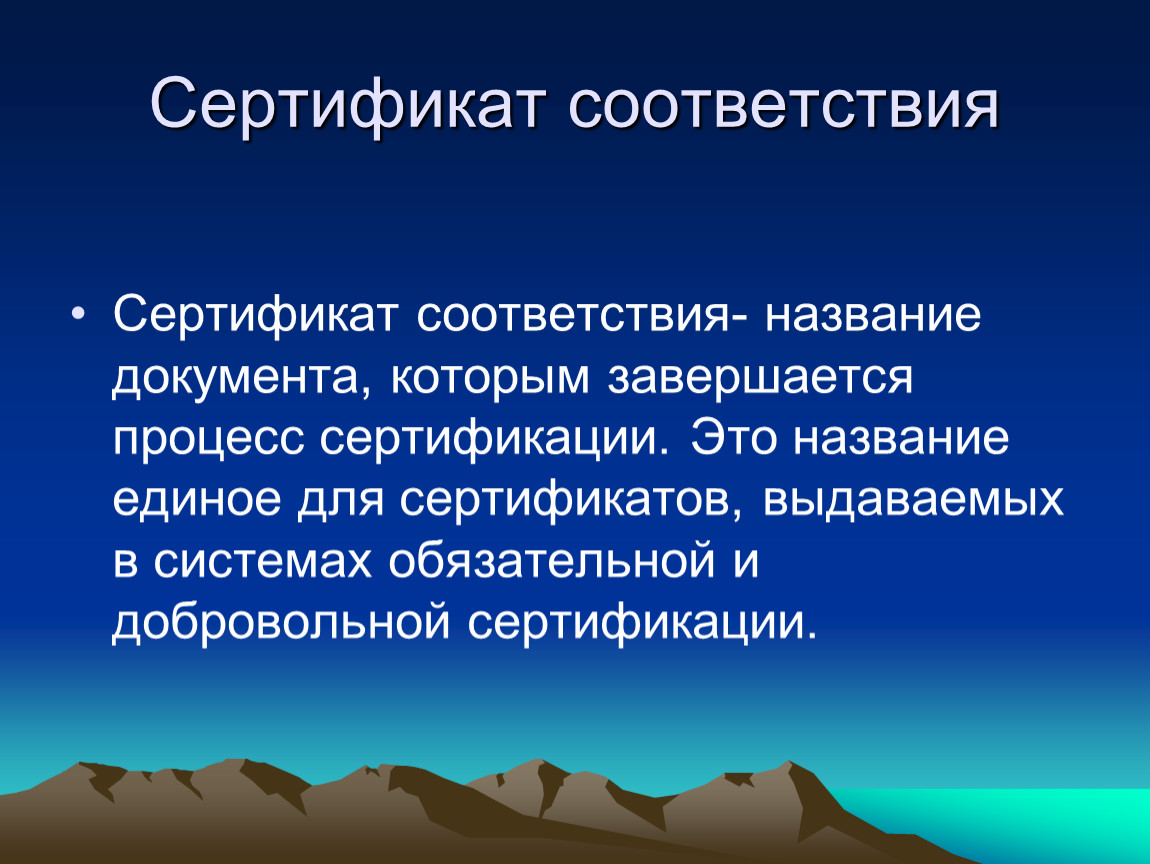 Сертификат соответствия

• Сертификат соответствия- название документа, которым завершается процесс сертификации. Это название единое для сертификатов, выдаваемых в системах обязательной и добровольной сертификации.